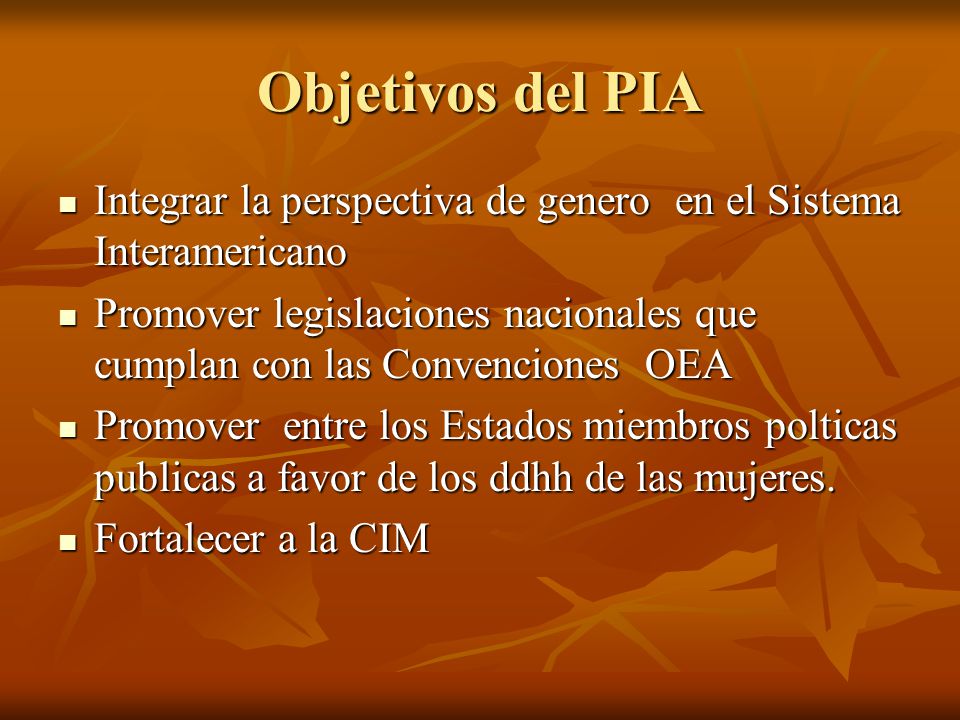 Objetivos del PIA

- Integrar la perspectiva de genero en el Sistema Interamericano
- Promover legislaciones nacionales que cumplan con las Convenciones OEA
- Promover entre los Estados miembros polticas publicas a favor de los ddhh de las mujeres.
- Fortalecer a la CIM